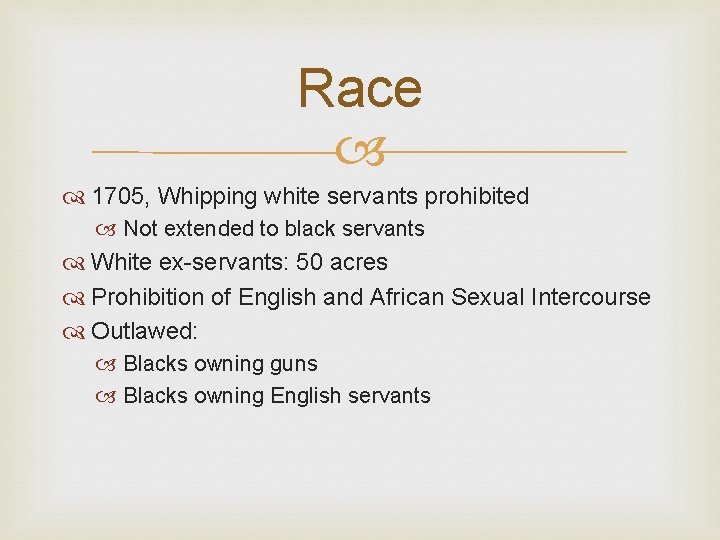 Race

1705, Whipping white servants prohibited
Not extended to black servants
White ex-servants: 50 acres
Prohibition of English and African Sexual Intercourse
Outlawed:
Blacks owning guns
Blacks owning English servants